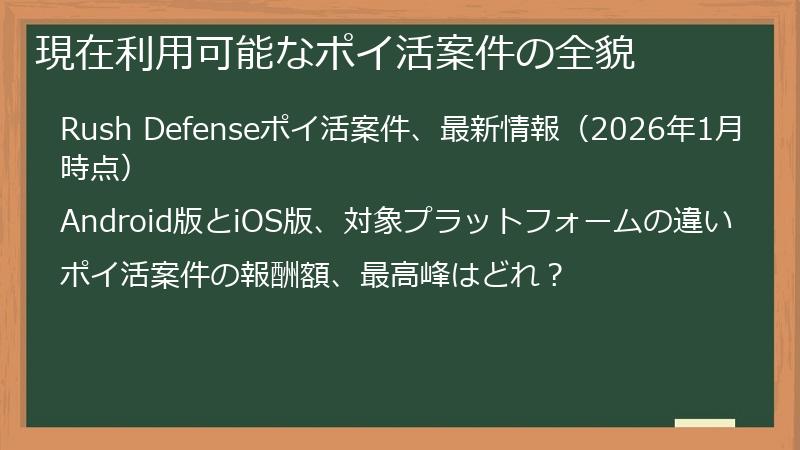 現在利用可能なポイ活案件の全貌

Rush Defenseポイ活案件、最新情報（2026年1月時点）

Android版とiOS版、対象プラットフォームの違い

ポイ活案件の報酬額、最高峰はどれ？